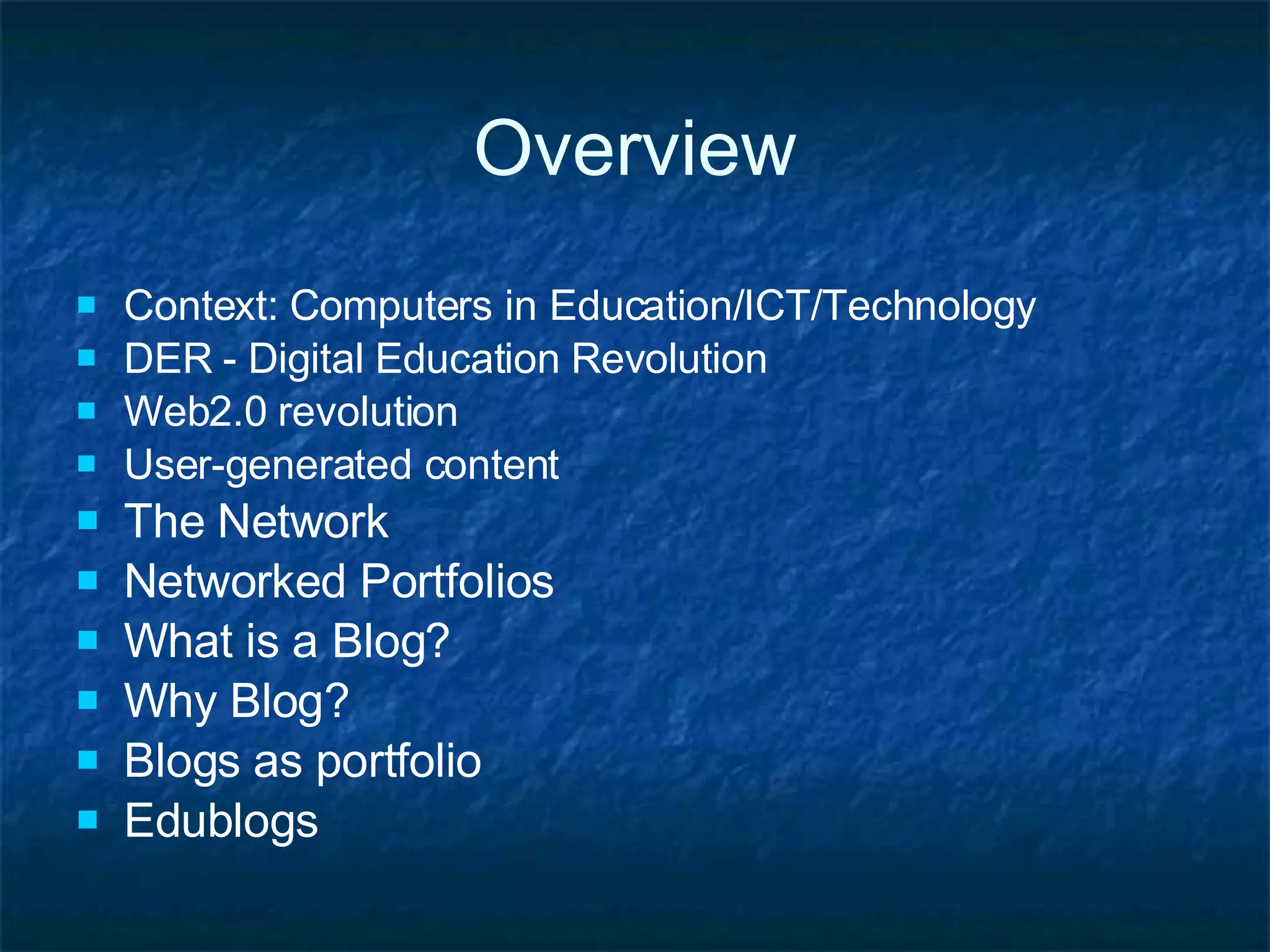 Overview

- Context: Computers in Education/ICT/Technology
- DER - Digital Education Revolution
- Web2.0 revolution
- User-generated content
- The Network
- Networked Portfolios
- What is a Blog?
- Why Blog?
- Blogs as portfolio
- Edublogs